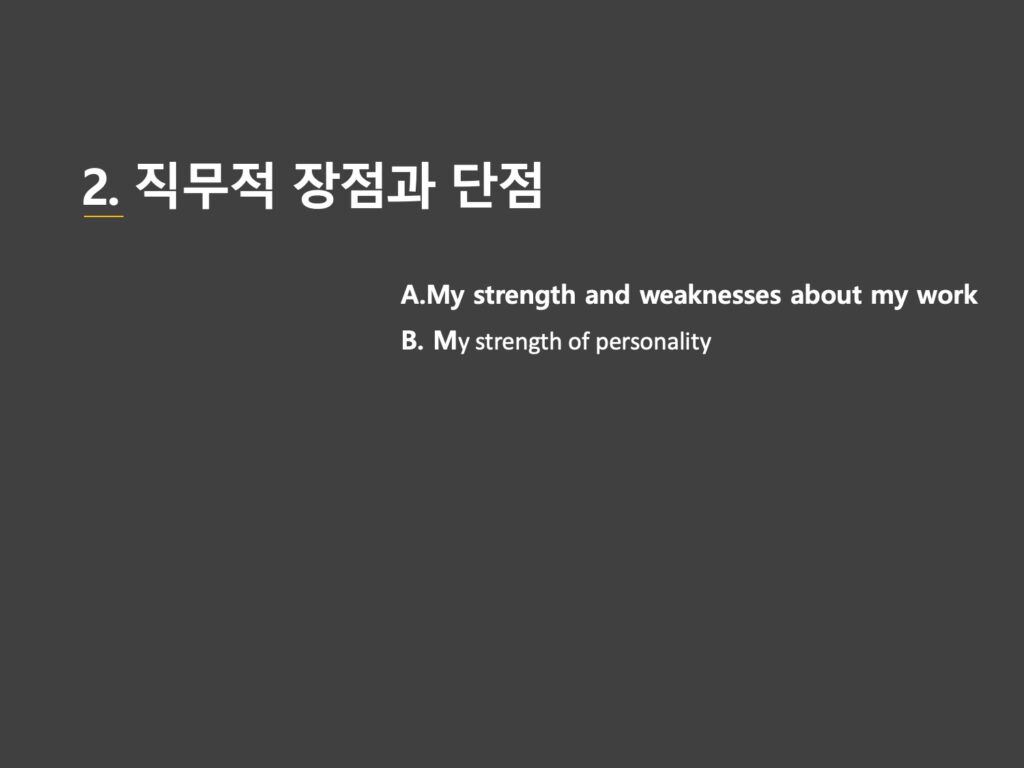 2. 직무적 장점과 단점

A.My strength and weaknesses about my work

B. My strength of personality